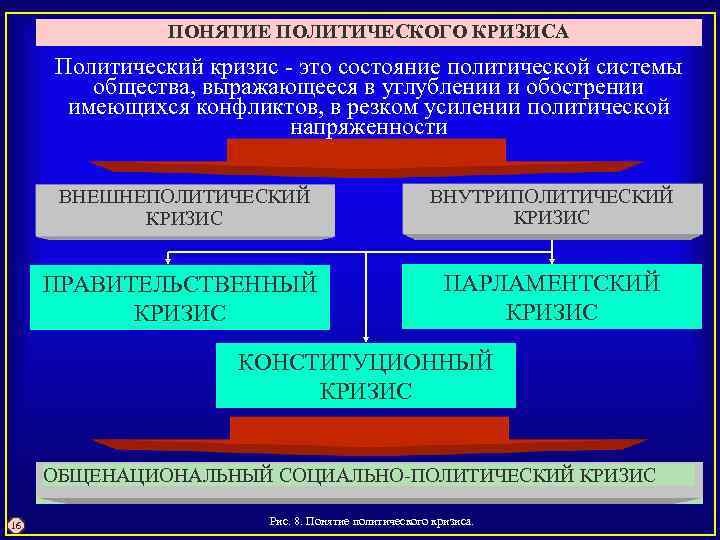 ПОНЯТИЕ ПОЛИТИЧЕСКОГО КРИЗИСА

Политический кризис - это состояние политической системы общества, выражающееся в углублении и обострении имеющихся конфликтов, в резком усилении политической напряженности

ВНЕШНЕПОЛИТИЧЕСКИЙ КРИЗИС

ВНУТРИПОЛИТИЧЕСКИЙ КРИЗИС

ПРАВИТЕЛЬСТВЕННЫЙ КРИЗИС

ПАРЛАМЕНТСКИЙ КРИЗИС

КОНСТИТУЦИОННЫЙ КРИЗИС

ОБЩЕНАЦИОНАЛЬНЫЙ СОЦИАЛЬНО-ПОЛИТИЧЕСКИЙ КРИЗИС

16

Рис. 8. Понятие политического кризиса.